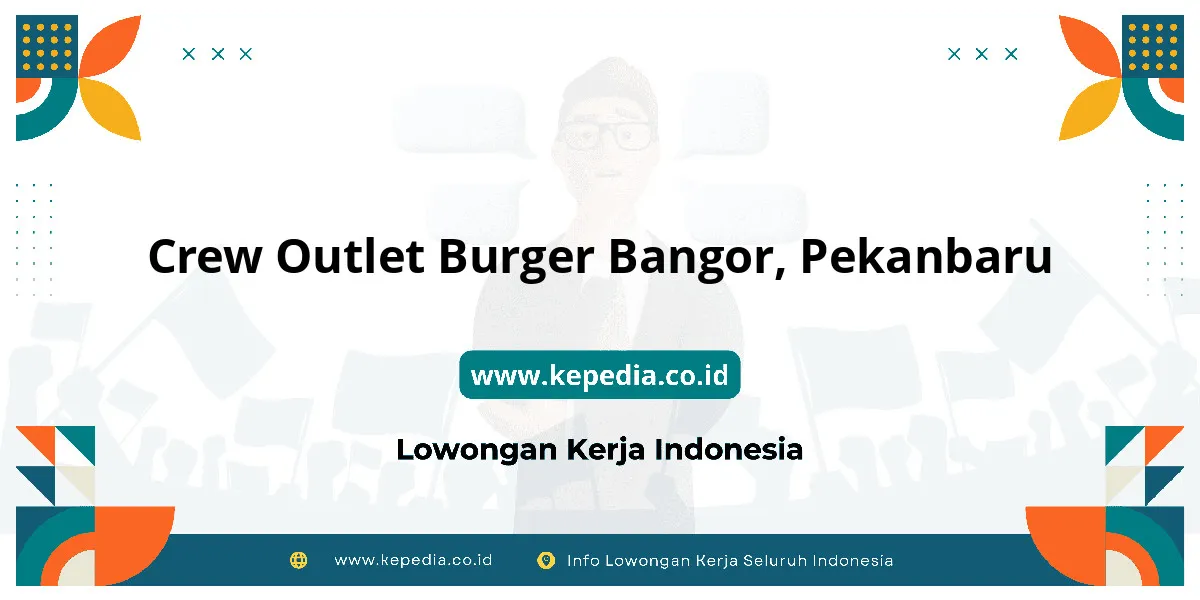 Crew Outlet Burger Bangor, Pekanbaru

www.kepedia.co.id

Lowongan Kerja Indonesia

www.kepedia.co.id

Info Lowongan Kerja Seluruh Indonesia